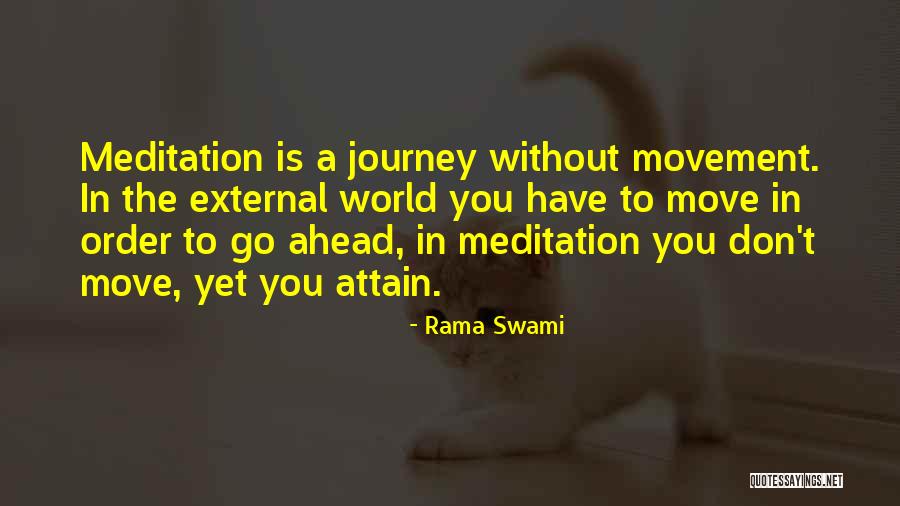 Meditation is a journey without movement. In the external world you have to move in order to go ahead, in meditation you don't move, yet you attain.

- Rama Swami

QUOTESSAYINGS.NET